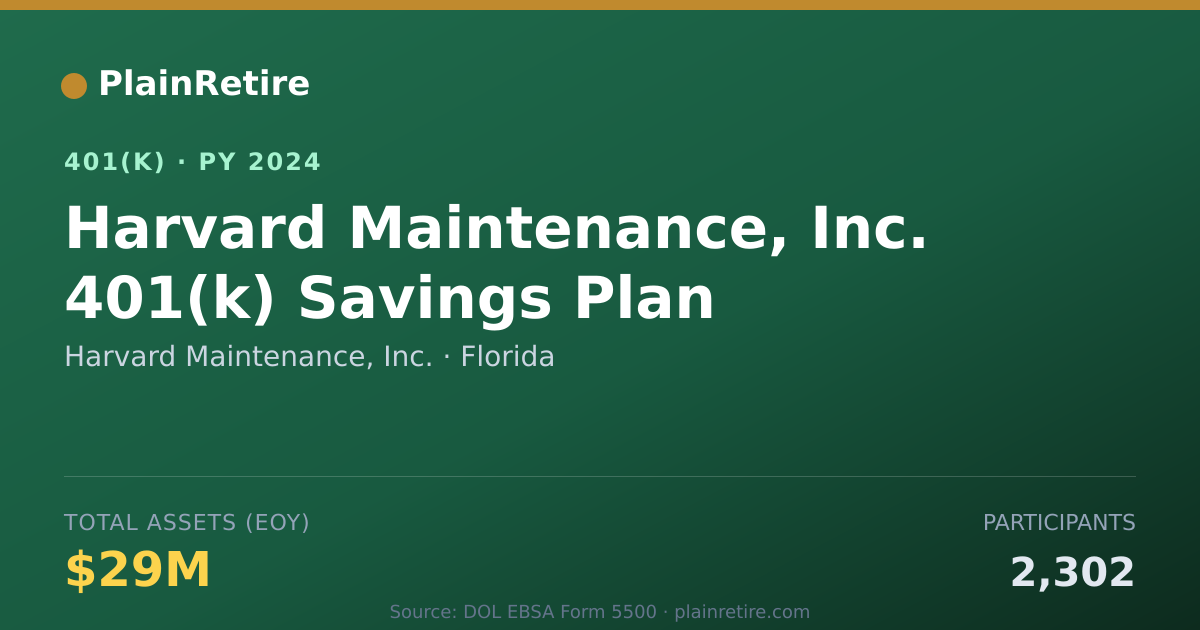 PlainRetire

401(K) · PY 2024

Harvard Maintenance, Inc. 401(k) Savings Plan

Harvard Maintenance, Inc. · Florida

TOTAL ASSETS (EOY)

$29M

PARTICIPANTS

2,302

Source: DOL EBSA Form 5500 · plainretire.com